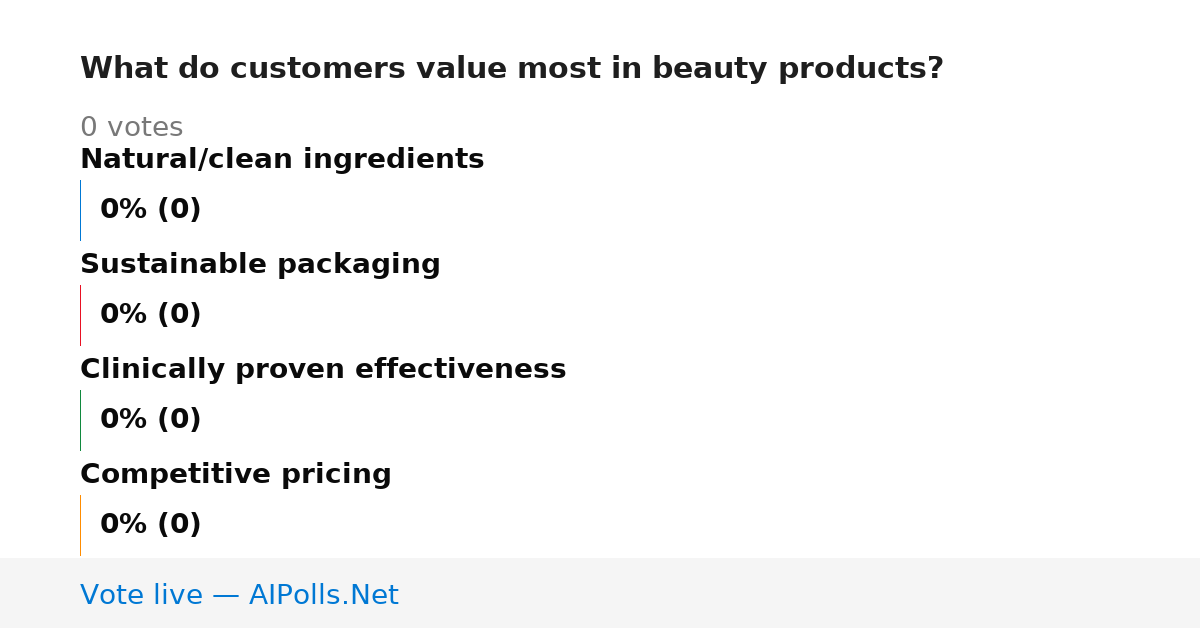 What do customers value most in beauty products?

0 votes

Natural/clean ingredients

0% (0)

Sustainable packaging

0% (0)

Clinically proven effectiveness

0% (0)

Competitive pricing

0% (0)

Vote live — AIPolls.Net